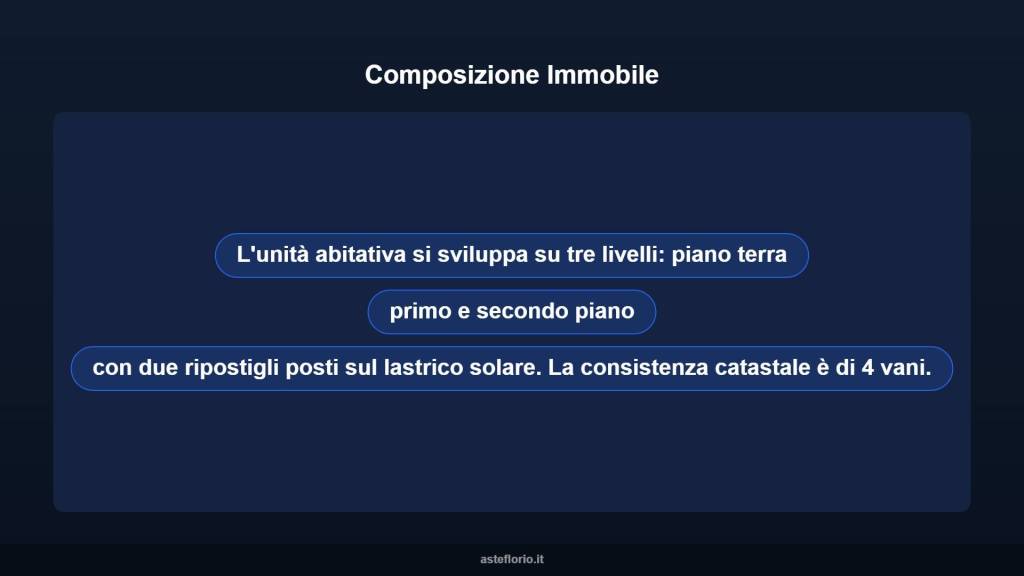 Composizione Immobile

L'unità abitativa si sviluppa su tre livelli: piano terra

primo e secondo piano

con due ripostigli posti sul lastrico solare. La consistenza catastale è di 4 vani.

asteflorio.it